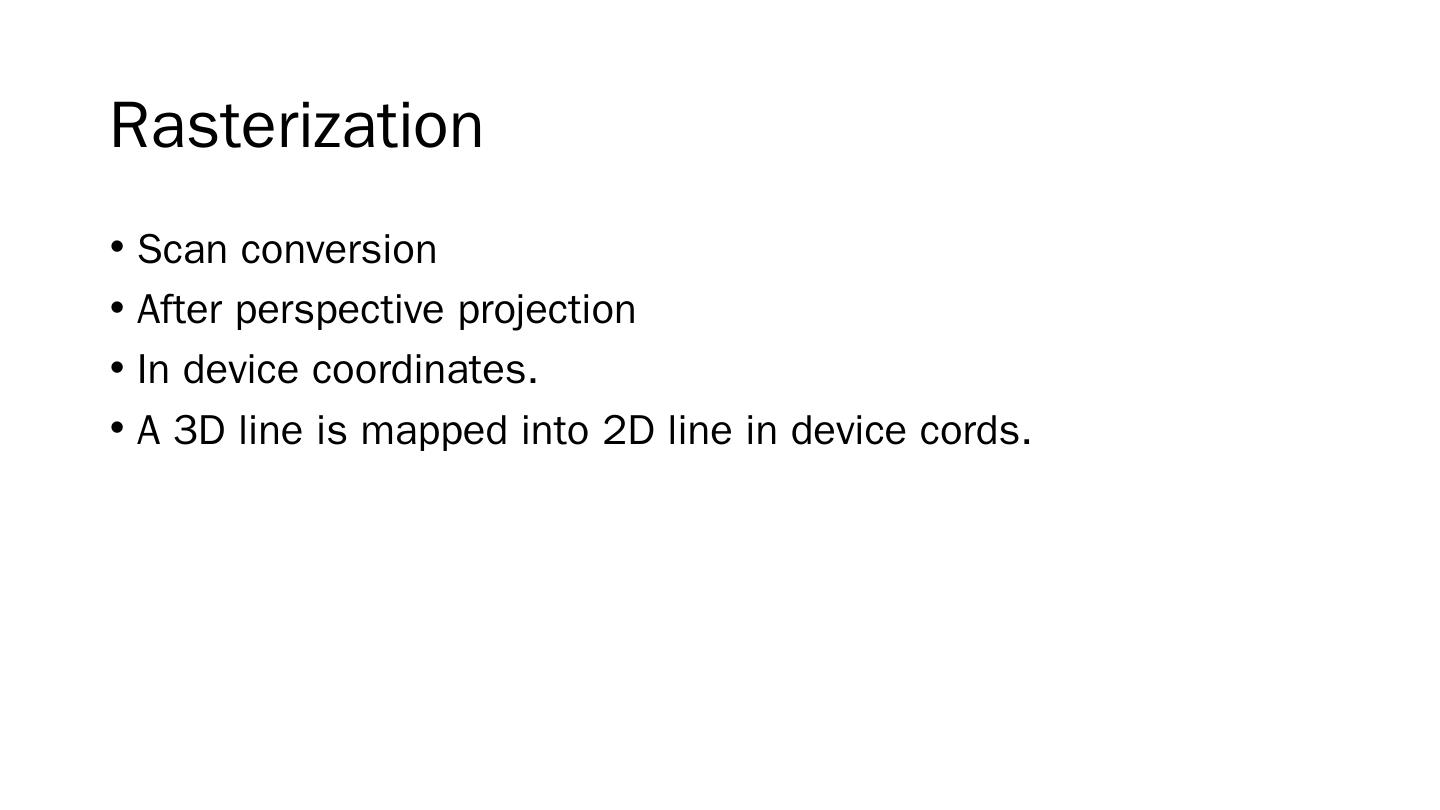 Rasterization

• Scan conversion
• After perspective projection
• In device coordinates.
• A 3D line is mapped into 2D line in device cords.